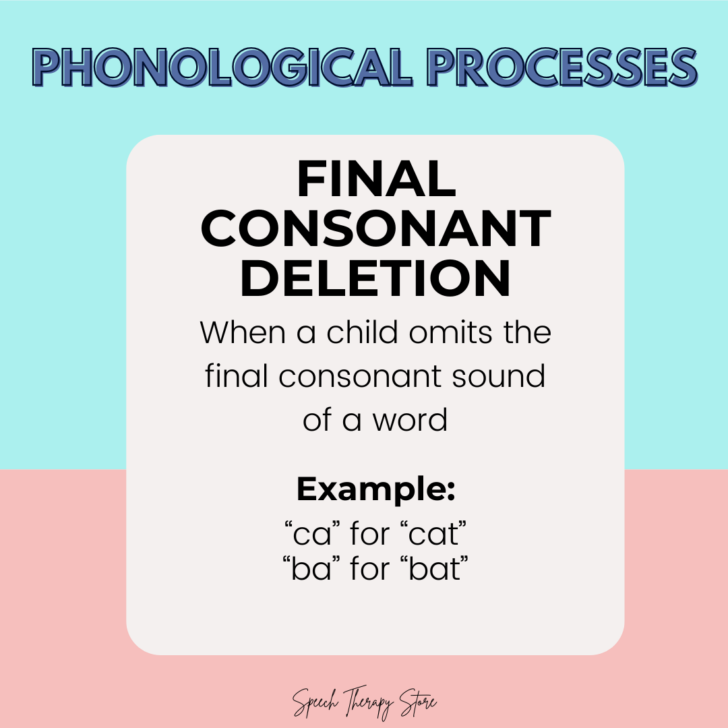 PHONOLOGICAL PROCESSES

FINAL CONSONANT DELETION

When a child omits the final consonant sound of a word

Example:
“ca” for “cat”
“ba” for “bat”

Speech Therapy Store